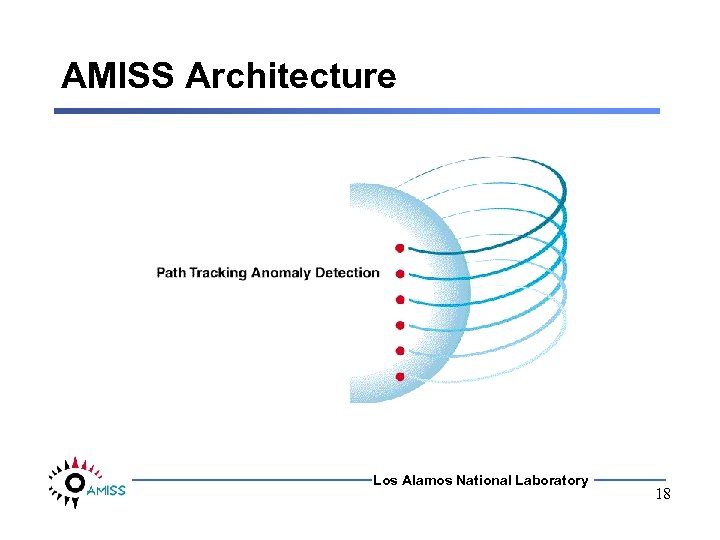 AMISS Architecture

Path Tracking Anomaly Detection

AMISS

Los Alamos National Laboratory

18